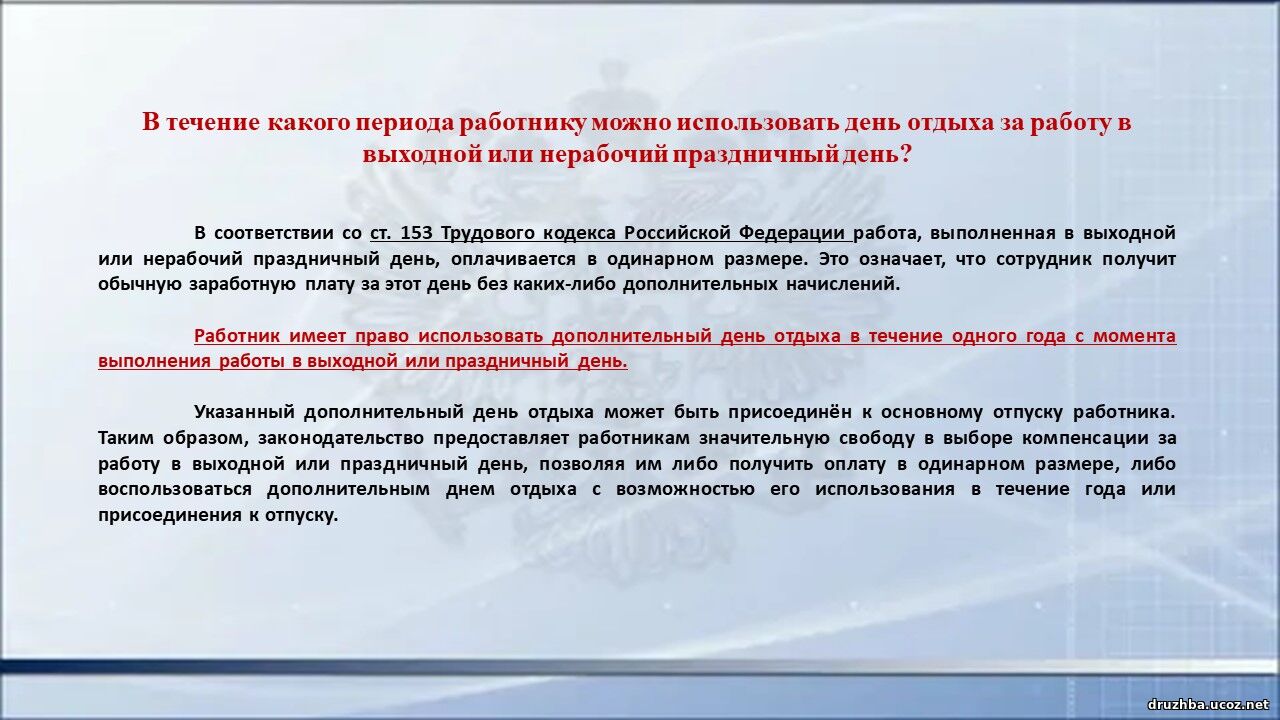 В течение какого периода работнику можно использовать день отдыха за работу в выходной или нерабочий праздничный день?

В соответствии со ст. 153 Трудового кодекса Российской Федерации работа, выполненная в выходной или нерабочий праздничный день, оплачивается в одинарном размере. Это означает, что сотрудник получит обычную заработную плату за этот день без каких-либо дополнительных начислений.

Работник имеет право использовать дополнительный день отдыха в течение одного года с момента выполнения работы в выходной или праздничный день.

Указанный дополнительный день отдыха может быть присоединён к основному отпуску работника. Таким образом, законодательство предоставляет работникам значительную свободу в выборе компенсации за работу в выходной или праздничный день, позволяя им либо получить оплату в одинарном размере, либо воспользоваться дополнительным днем отдыха с возможностью его использования в течение года или присоединения к отпуску.

druzhba.ucoz.net